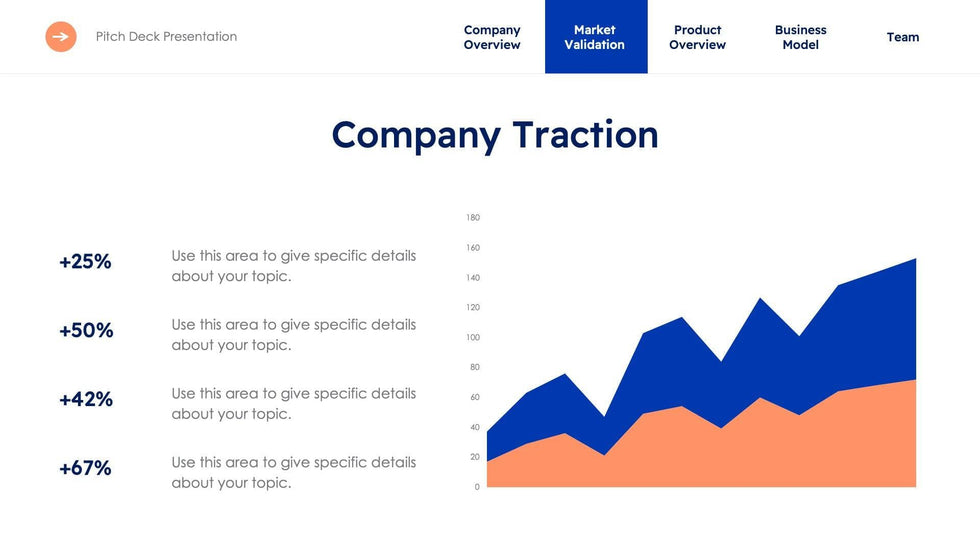 Pitch Deck Presentation

Company Overview

Market Validation

Product Overview

Business Model

Team

Company Traction

+25%

Use this area to give specific details about your topic.

+50%

Use this area to give specific details about your topic.

+42%

Use this area to give specific details about your topic.

+67%

Use this area to give specific details about your topic.

180
160
140
120
100
80
60
40
20
0